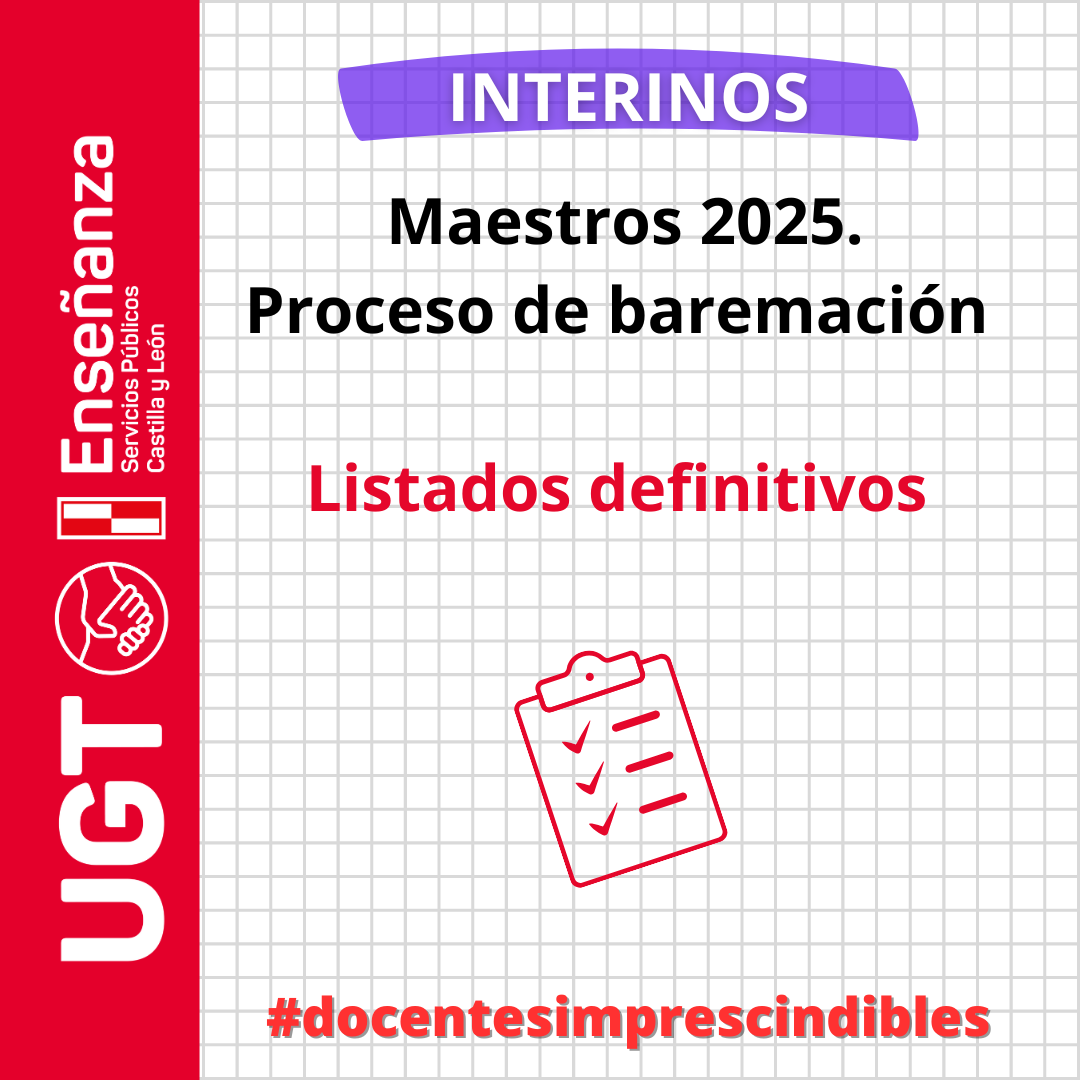 UGT
Enseñanza
Servicios Públicos
Castilla y León

INTERINOS

Maestros 2025.
Proceso de baremación

Listados definitivos

#docentesimprescindibles